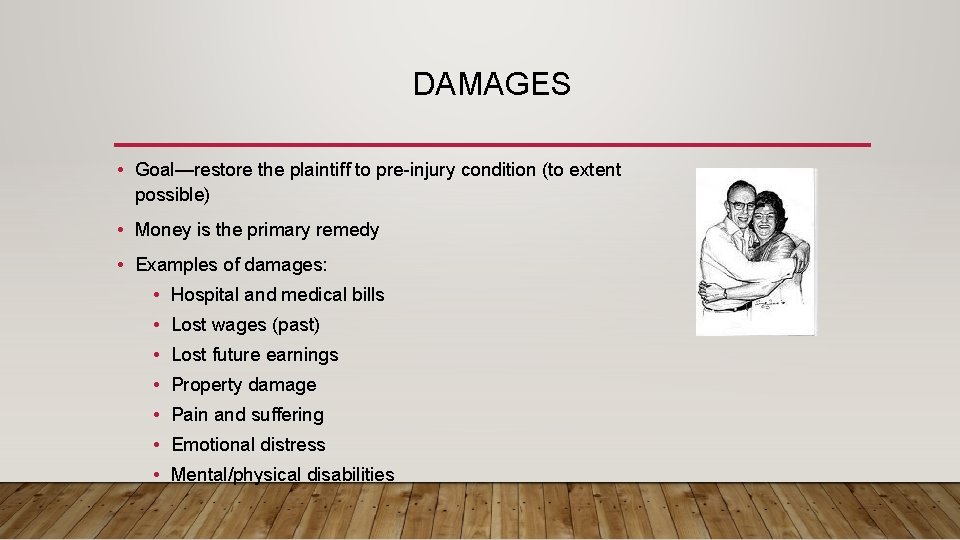 DAMAGES

• Goal—restore the plaintiff to pre-injury condition (to extent possible)

• Money is the primary remedy

• Examples of damages:
  • Hospital and medical bills
  • Lost wages (past)
  • Lost future earnings
  • Property damage
  • Pain and suffering
  • Emotional distress
  • Mental/physical disabilities